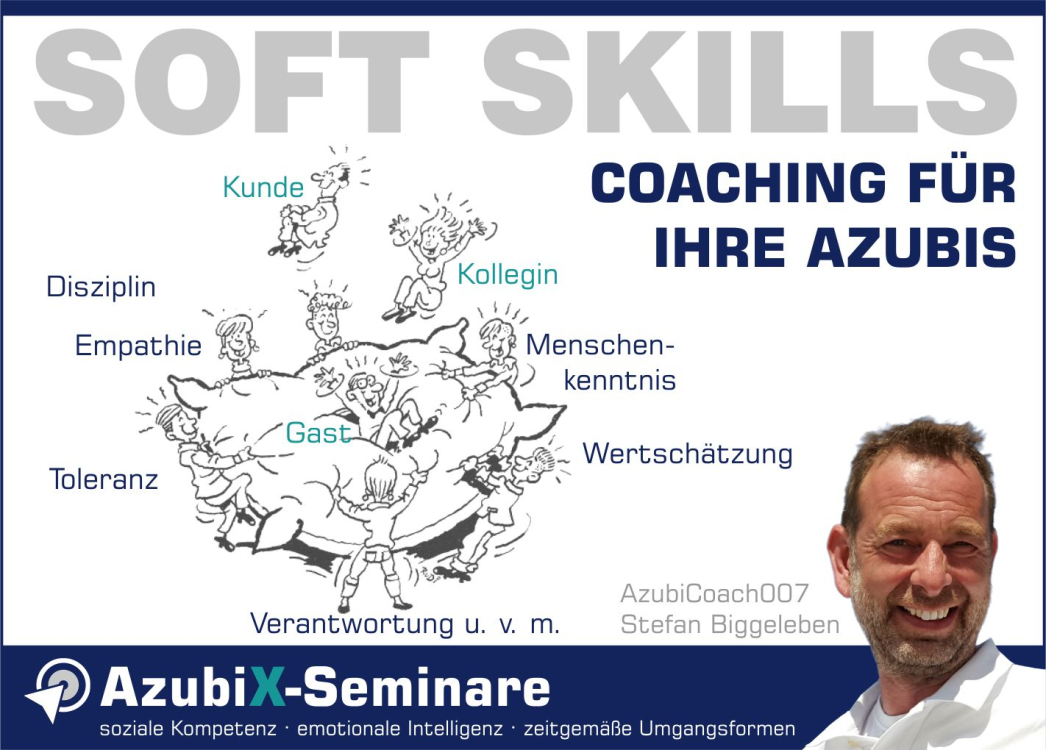 SOFT SKILLS

COACHING FÜR IHRE AZUBIS

Kunde

Kollegin

Disziplin

Empathie

Menschenkenntnis

Gast

Wertschätzung

Toleranz

Verantwortung u. v. m.

AzubiCoach007
Stefan Biggeleben

AzubiX-Seminare

soziale Kompetenz · emotionale Intelligenz · zeitgemäße Umgangsformen